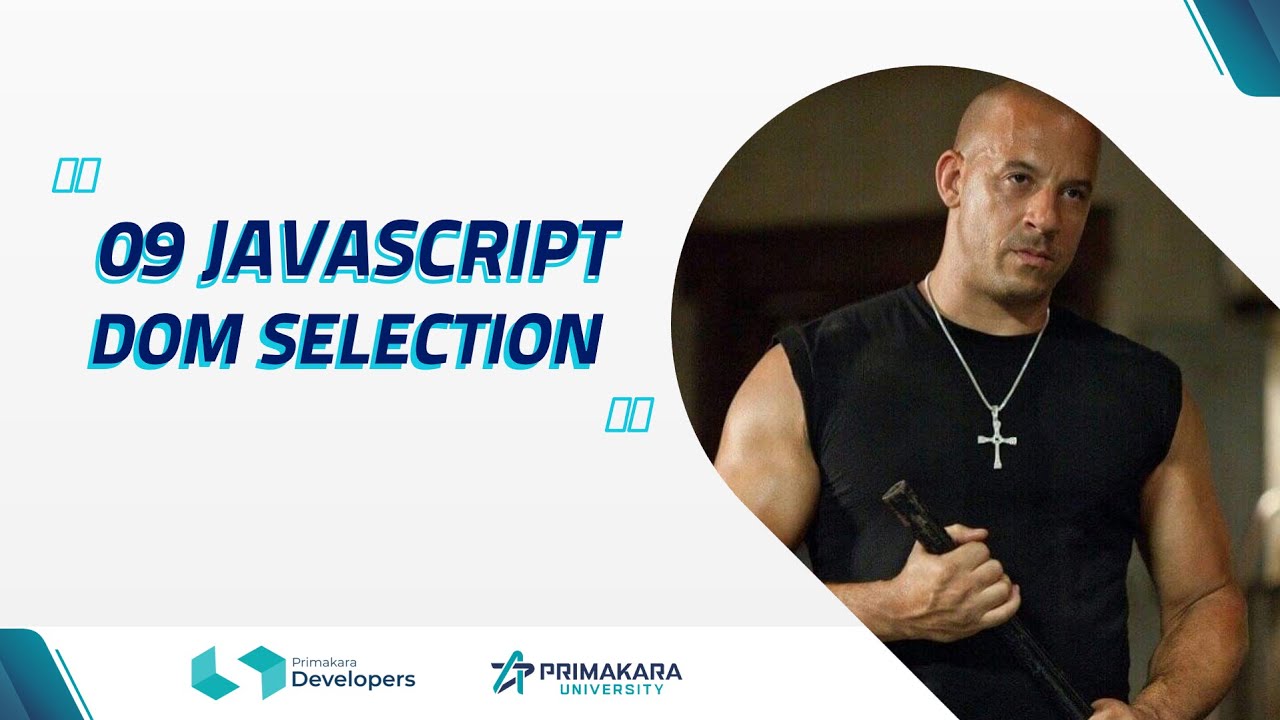 09 JAVASCRIPT DOM SELECTION

Primakara Developers

PRIMAKARA UNIVERSITY